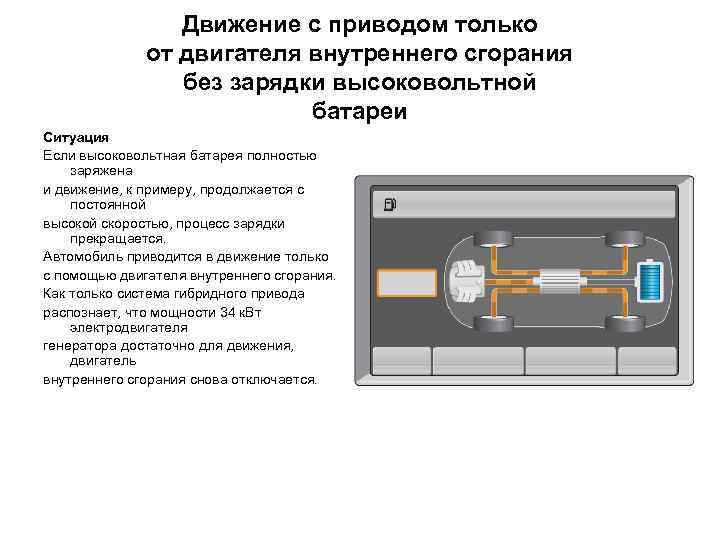 Движение с приводом только от двигателя внутреннего сгорания без зарядки высоковольтной батареи

Ситуация

Если высоковольтная батарея полностью заряжена

и движение, к примеру, продолжается с постоянной

высокой скоростью, процесс зарядки прекращается.

Автомобиль приводится в движение только

с помощью двигателя внутреннего сгорания.

Как только система гибридного привода

распознает, что мощности 34 кВт электродвигателя

генератора достаточно для движения, двигатель

внутреннего сгорания снова отключается.